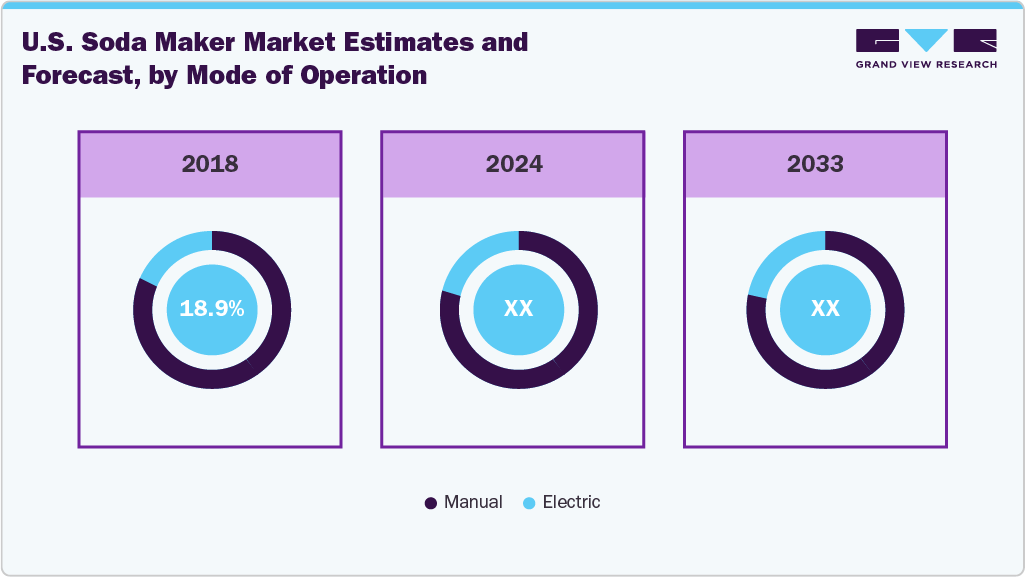 U.S. Soda Maker Market Estimates and Forecast, by Mode of Operation

GRAND VIEW RESEARCH

2018

18.9%

2024

XX

2033

XX

Manual Electric